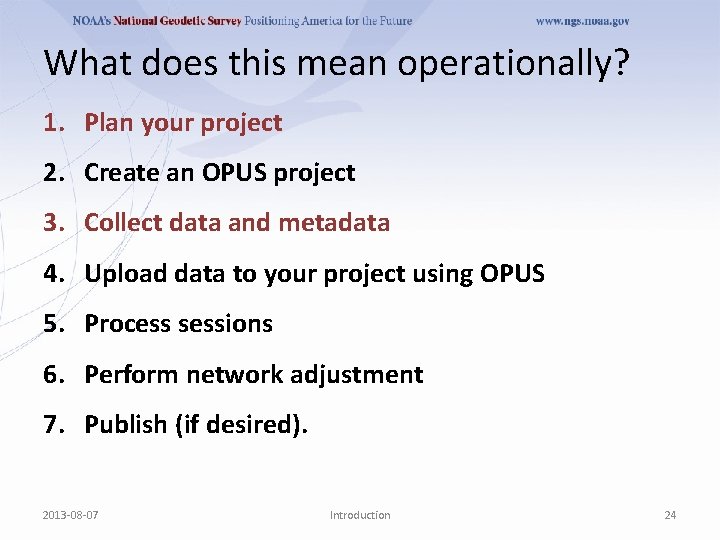 NOAA's National Geodetic Survey Positioning America for the Future www.ngs.noaa.gov

What does this mean operationally?

1. Plan your project
2. Create an OPUS project
3. Collect data and metadata
4. Upload data to your project using OPUS
5. Process sessions
6. Perform network adjustment
7. Publish (if desired).

2013-08-07 Introduction 24